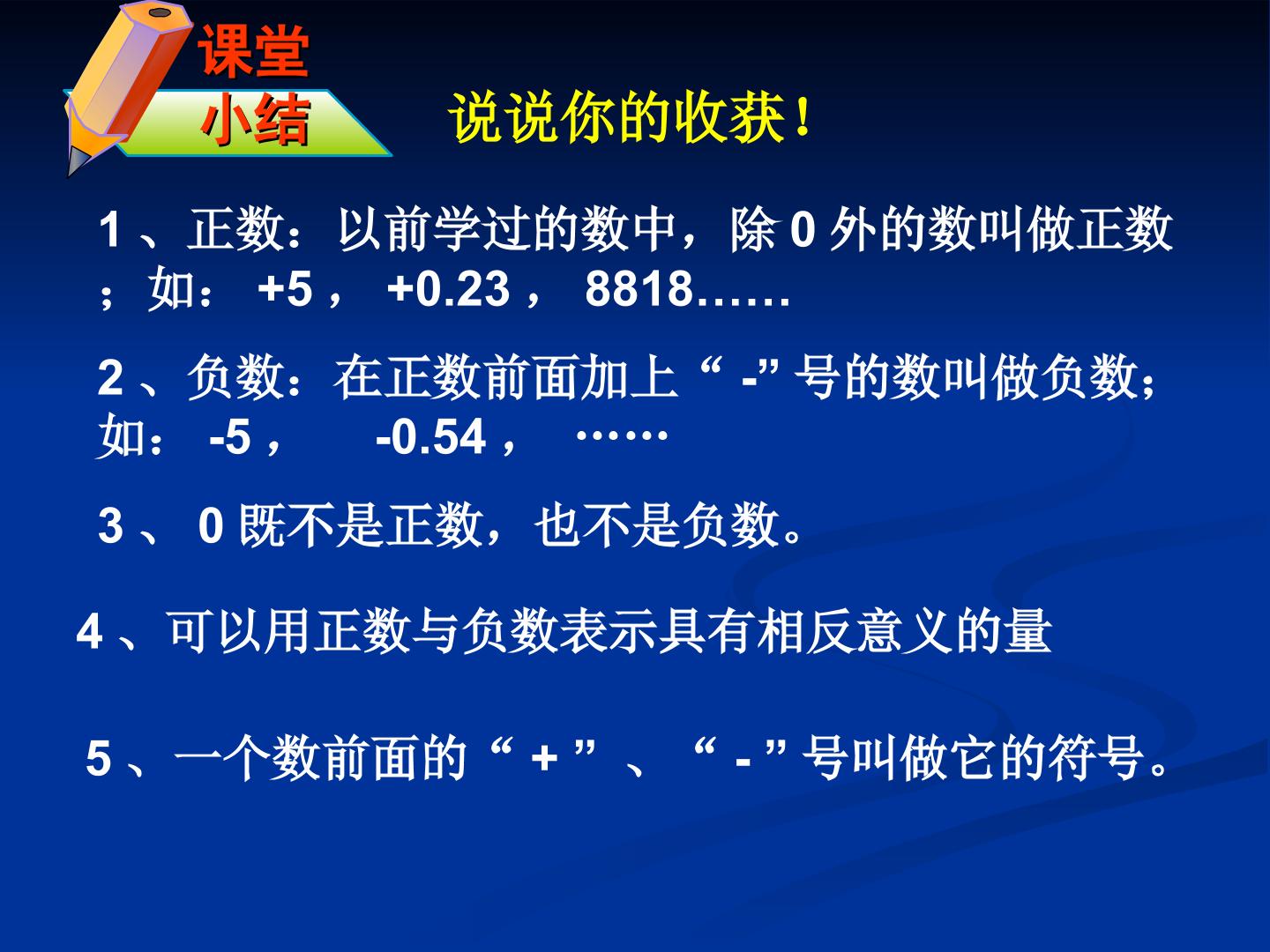 课堂
小结

说说你的收获！

1、正数：以前学过的数中，除0外的数叫做正数；如：+5，+0.23，8818……

2、负数：在正数前面加上“-”号的数叫做负数；如：-5，-0.54，……

3、0既不是正数，也不是负数。

4、可以用正数与负数表示具有相反意义的量

5、一个数前面的“+”、“-”号叫做它的符号。